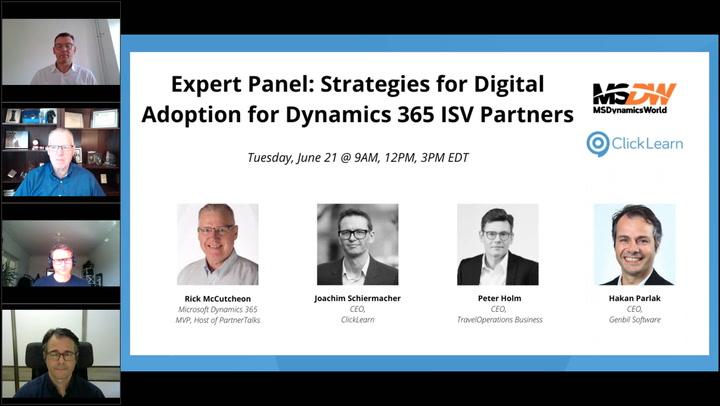 Expert Panel: Strategies for Digital Adoption for Dynamics 365 ISV Partners

MSDW
MSDynamicsWorld

ClickLearn

Tuesday, June 21 @ 9AM, 12PM, 3PM EDT

Rick McCutcheon
Microsoft Dynamics 365 MVP, Host of PartnerTalks

Joachim Schiermacher
CEO, ClickLearn

Peter Holm
CEO, TravelOperations Business

Hakan Parlak
CEO, Genbil Software